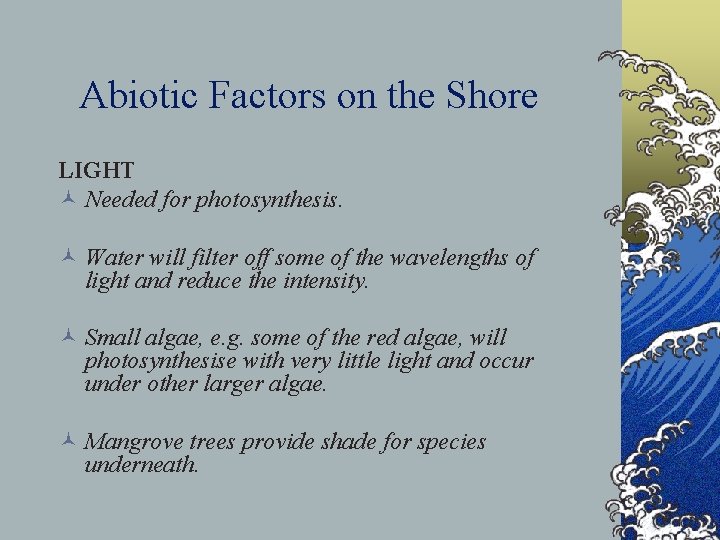 Abiotic Factors on the Shore

LIGHT

Needed for photosynthesis.

Water will filter off some of the wavelengths of light and reduce the intensity.

Small algae, e.g. some of the red algae, will photosynthesise with very little light and occur under other larger algae.

Mangrove trees provide shade for species underneath.